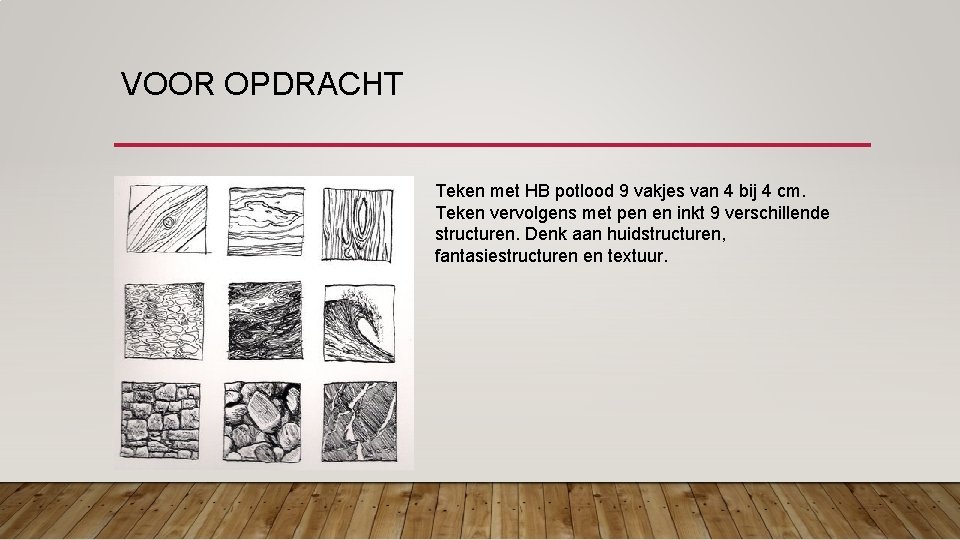 VOOR OPDRACHT

Teken met HB potlood 9 vakjes van 4 bij 4 cm. Teken vervolgens met pen en inkt 9 verschillende structuren. Denk aan huidstructuren, fantasiestructuren en textuur.